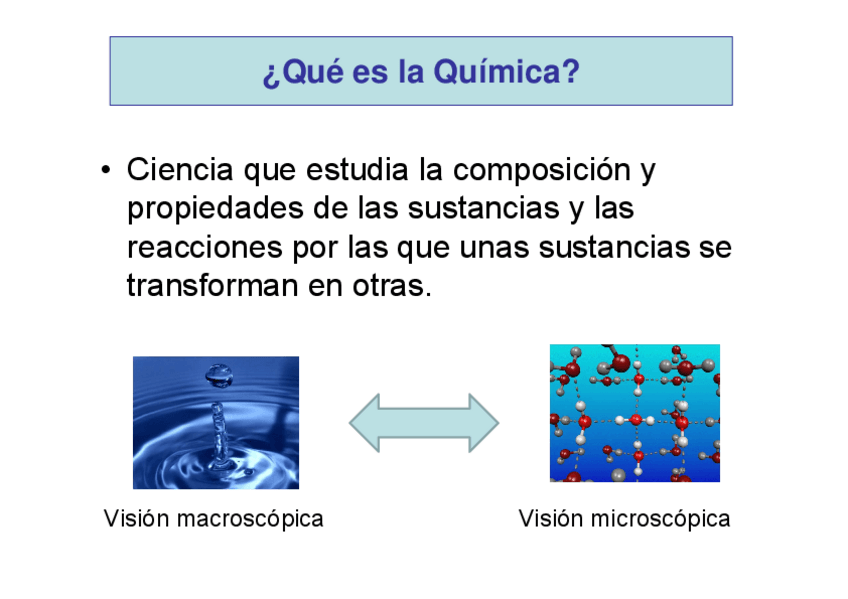 ¿Qué es la Química?

• Ciencia que estudia la composición y propiedades de las sustancias y las reacciones por las que unas sustancias se transforman en otras.

Visión macroscópica

Visión microscópica